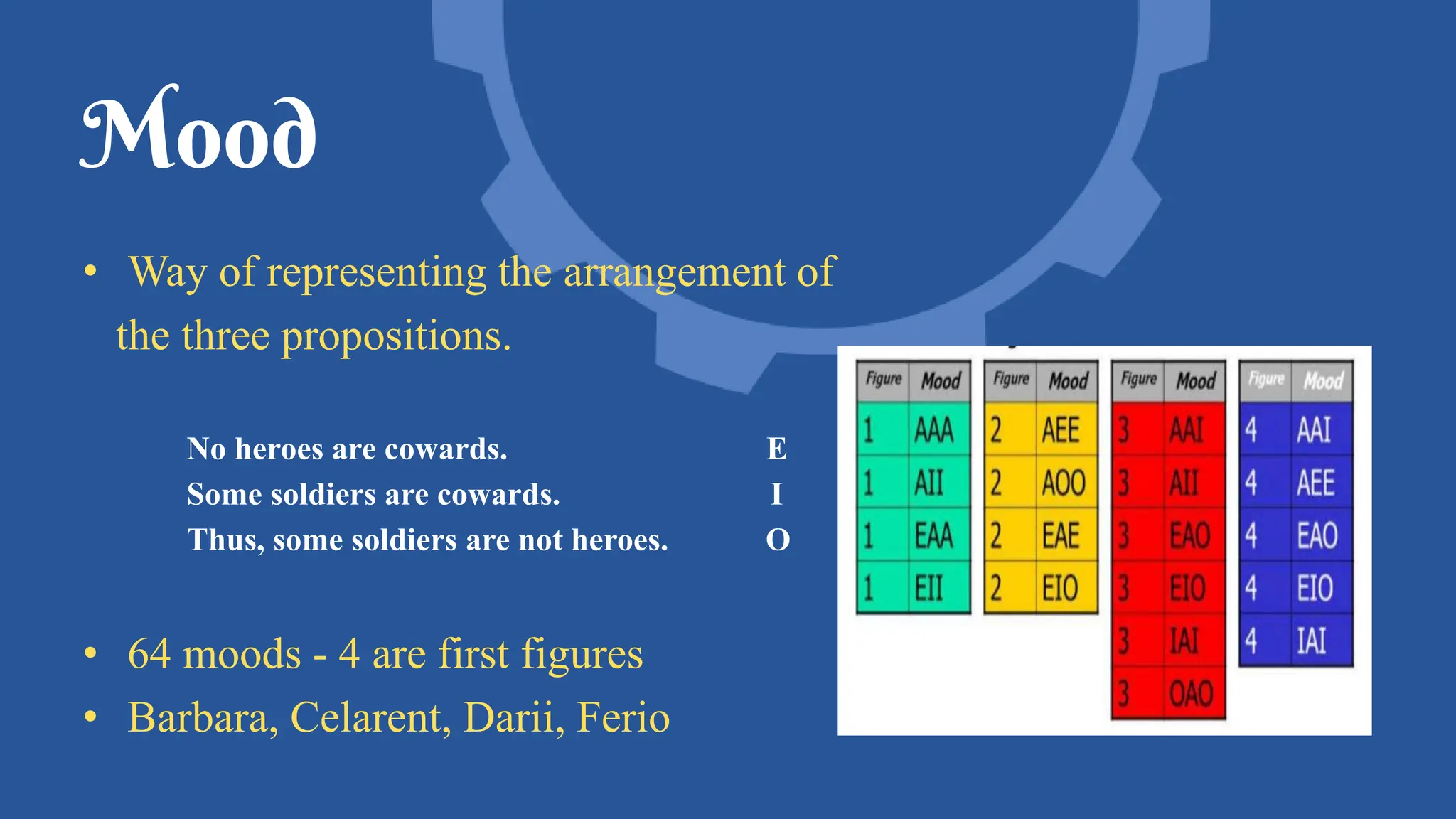 Mood

• Way of representing the arrangement of the three propositions.

No heroes are cowards. E
Some soldiers are cowards. I
Thus, some soldiers are not heroes. O

• 64 moods - 4 are first figures
• Barbara, Celarent, Darii, Ferio

| Figure | Mood |
|---|---|
| 1 | AAA |
| 1 | AII |
| 1 | EAA |
| 1 | EII |

| Figure | Mood |
|---|---|
| 2 | AEE |
| 2 | AOO |
| 2 | EAE |
| 2 | EIO |

| Figure | Mood |
|---|---|
| 3 | AAI |
| 3 | AII |
| 3 | EAO |
| 3 | EIO |
| 3 | IAI |
| 3 | OAO |

| Figure | Mood |
|---|---|
| 4 | AAI |
| 4 | AEE |
| 4 | EAO |
| 4 | EIO |
| 4 | IAI |